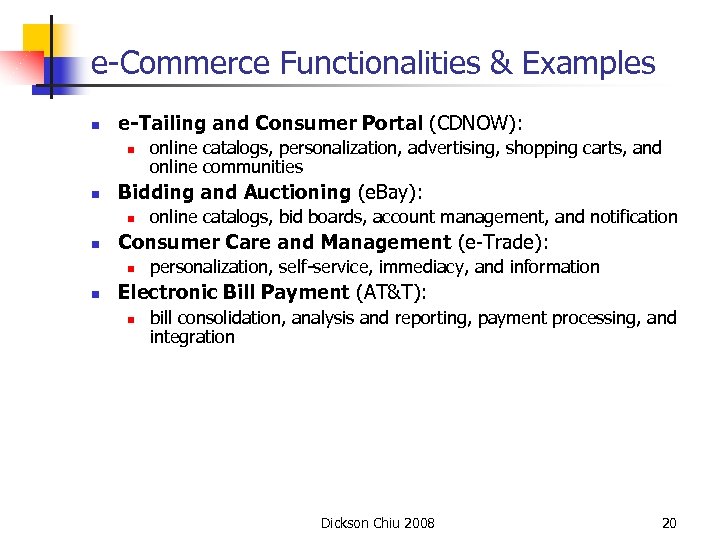 e-Commerce Functionalities & Examples

- e-Tailing and Consumer Portal (CDNOW):
  - online catalogs, personalization, advertising, shopping carts, and online communities
- Bidding and Auctioning (eBay):
  - online catalogs, bid boards, account management, and notification
- Consumer Care and Management (e-Trade):
  - personalization, self-service, immediacy, and information
- Electronic Bill Payment (AT&T):
  - bill consolidation, analysis and reporting, payment processing, and integration

Dickson Chiu 2008

20